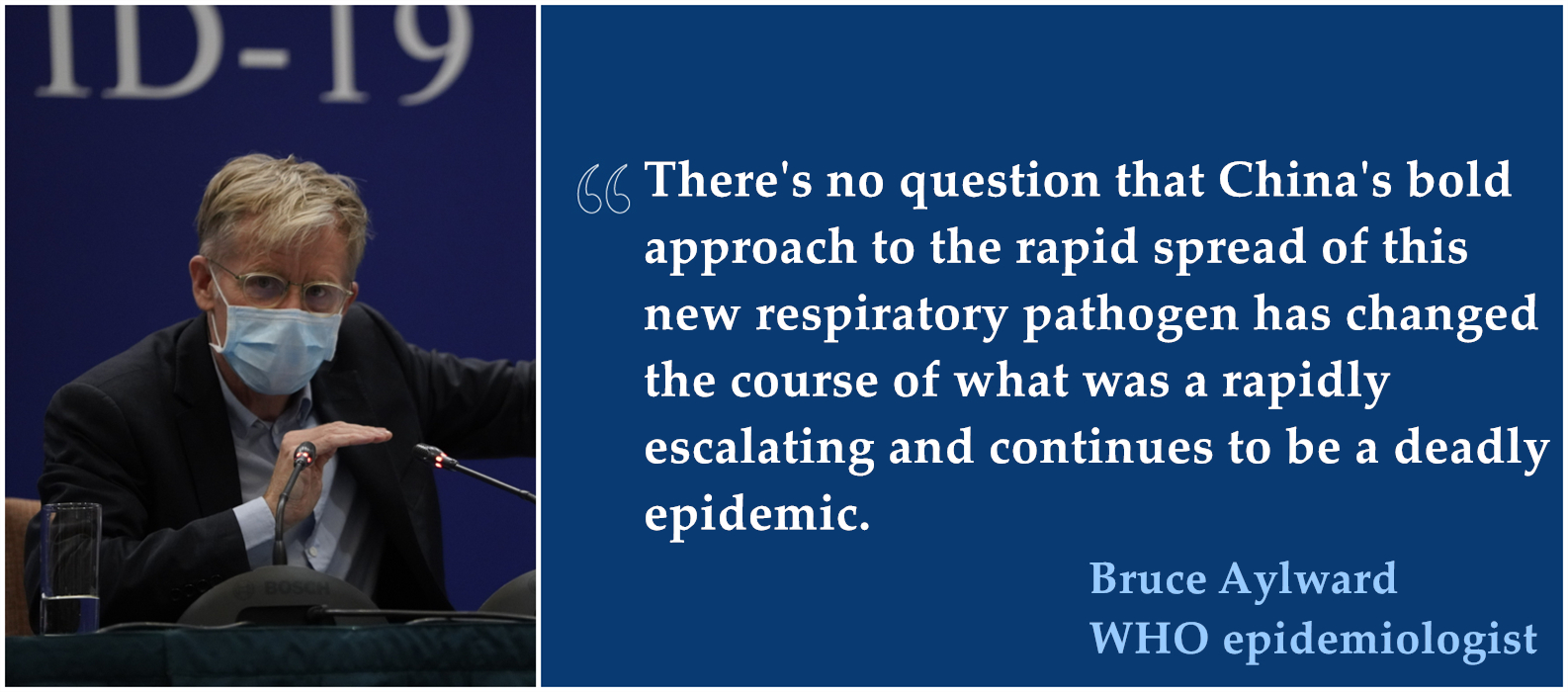 ID-19

BOSCH

“There's no question that China's bold approach to the rapid spread of this new respiratory pathogen has changed the course of what was a rapidly escalating and continues to be a deadly epidemic.

Bruce Aylward
WHO epidemiologist